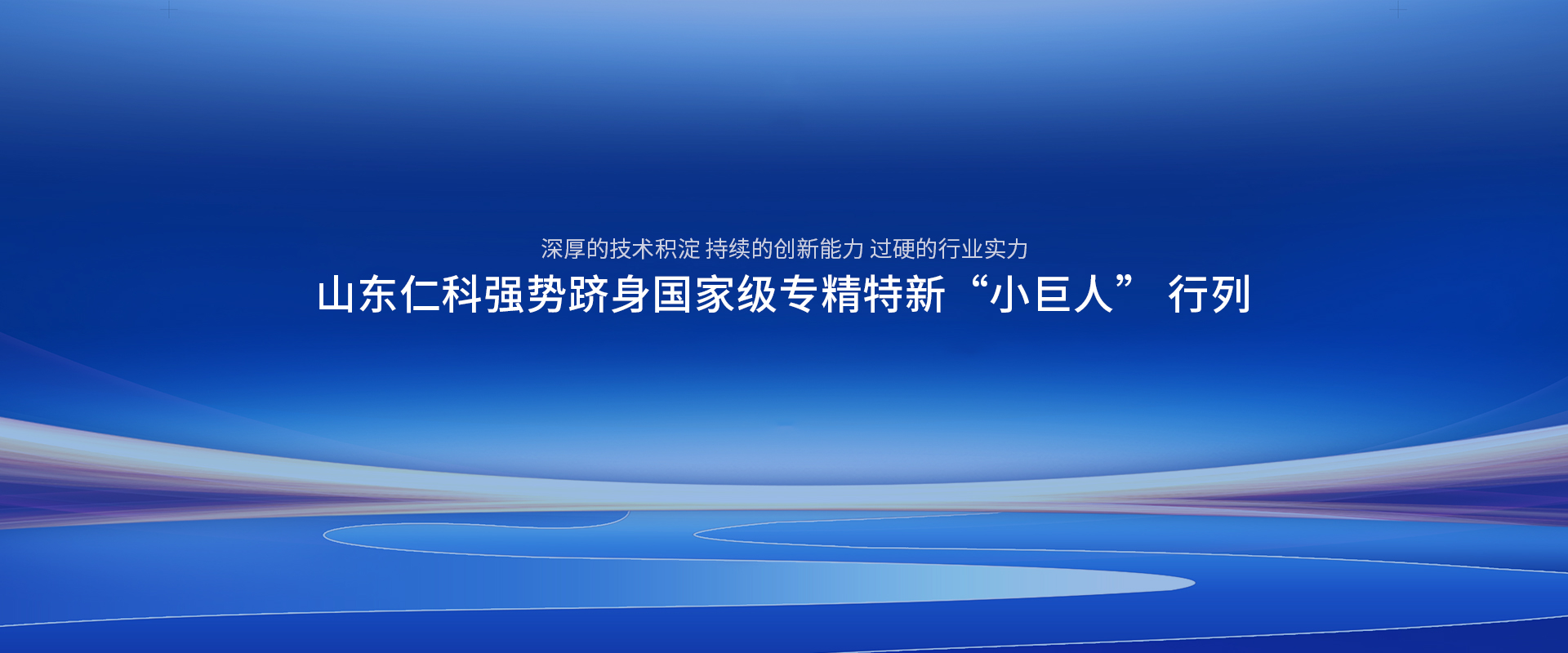 深厚的技术积淀 持续的创新能力 过硬的行业实力

山东仁科强势跻身国家级专精特新“小巨人” 行列